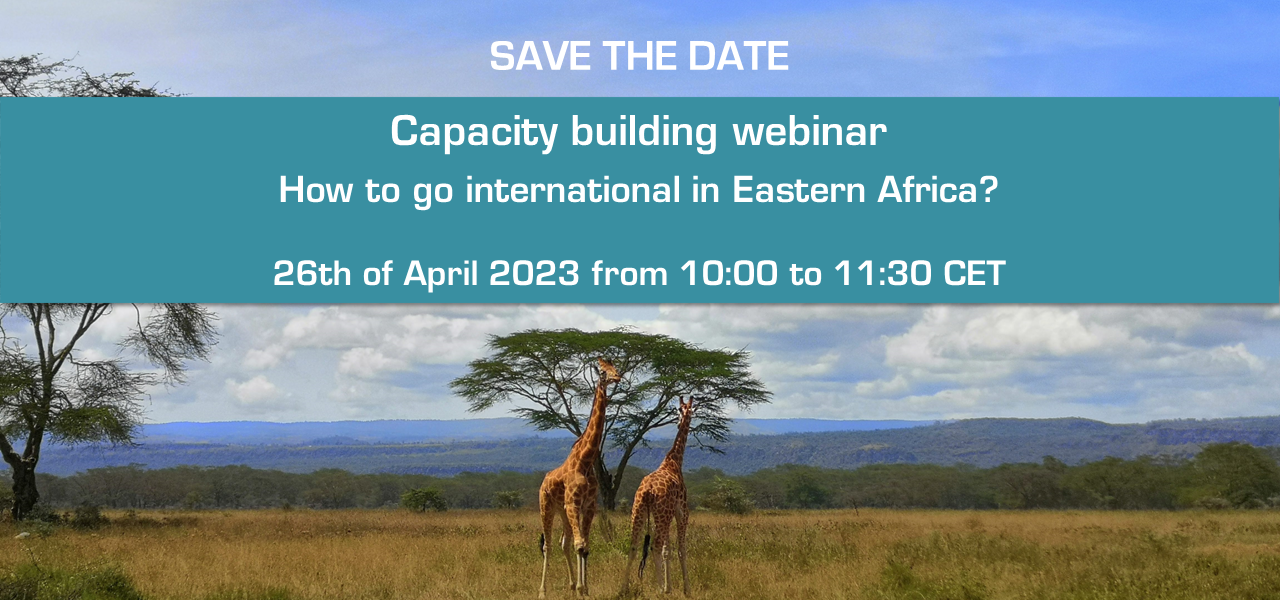 SAVE THE DATE

Capacity building webinar

How to go international in Eastern Africa?

26th of April 2023 from 10:00 to 11:30 CET